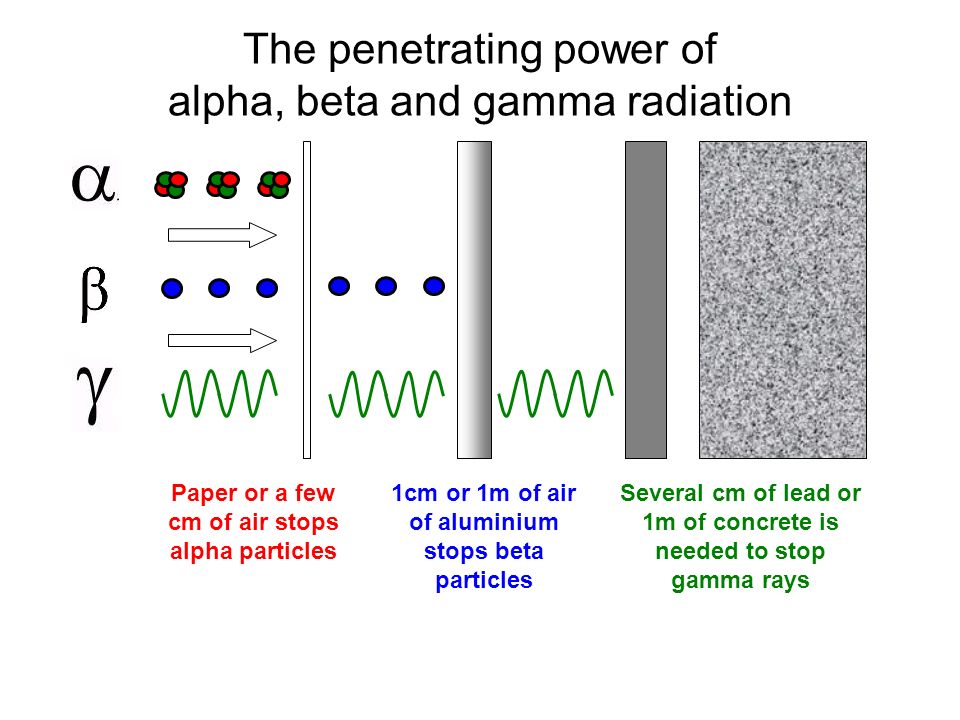 The penetrating power of alpha, beta and gamma radiation

$\alpha$

$\beta$

$\gamma$

Paper or a few cm of air stops alpha particles

1cm or 1m of air of aluminium stops beta particles

Several cm of lead or 1m of concrete is needed to stop gamma rays